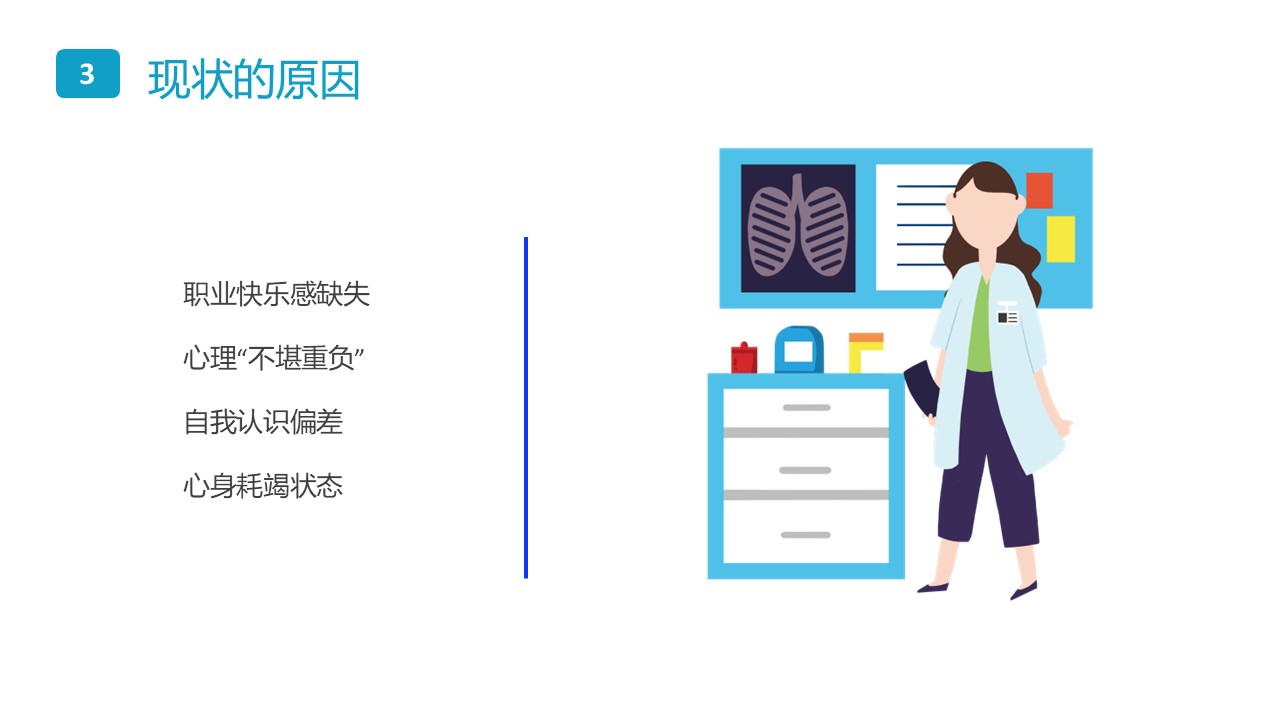 3 现状的原因

职业快乐感缺失

心理“不堪重负”

自我认识偏差

心身耗竭状态